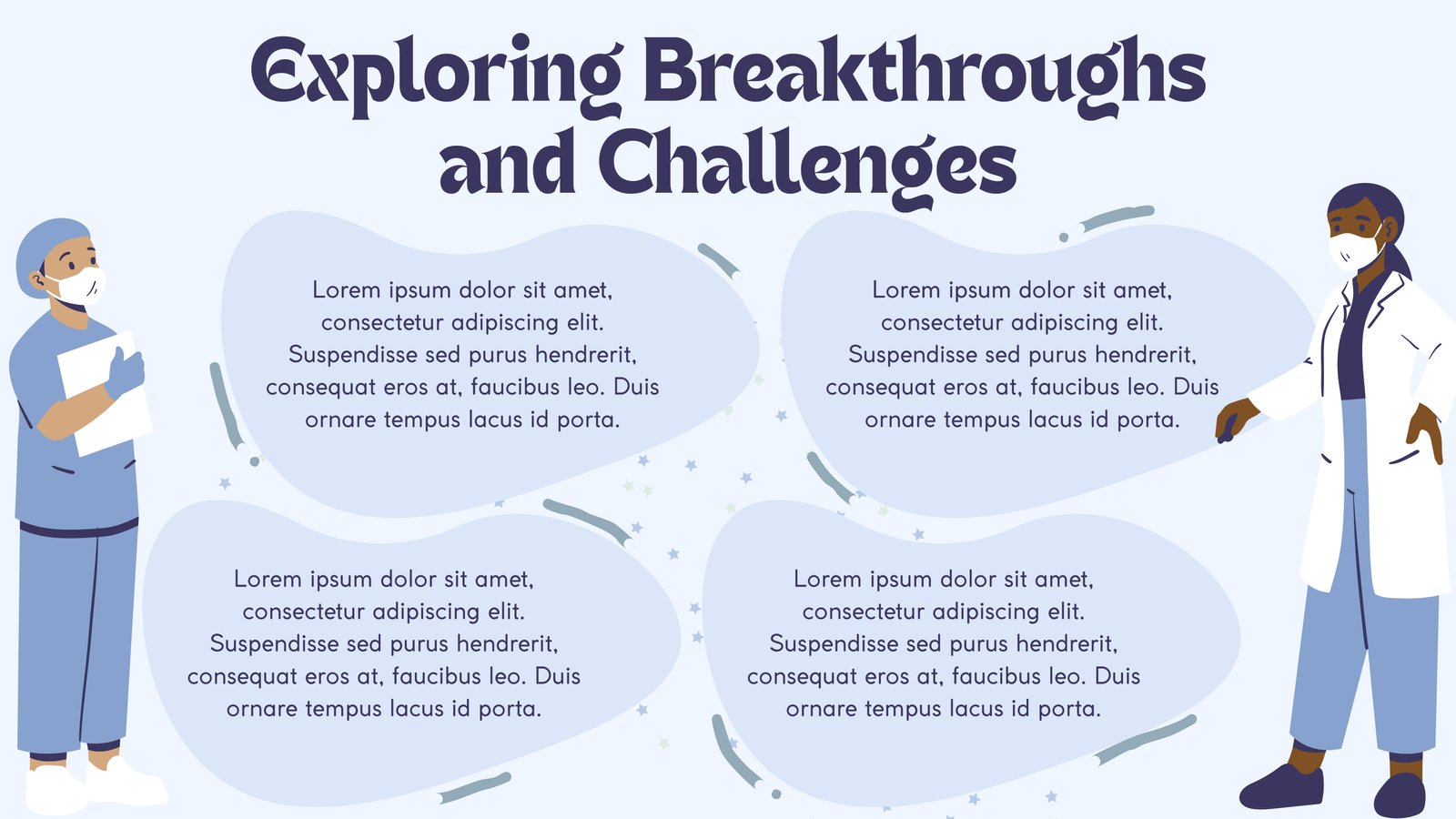 Exploring Breakthroughs and Challenges

Lorem ipsum dolor sit amet, consectetur adipiscing elit. Suspendisse sed purus hendrerit, consequat eros at, faucibus leo. Duis ornare tempus lacus id porta.

Lorem ipsum dolor sit amet, consectetur adipiscing elit. Suspendisse sed purus hendrerit, consequat eros at, faucibus leo. Duis ornare tempus lacus id porta.

Lorem ipsum dolor sit amet, consectetur adipiscing elit. Suspendisse sed purus hendrerit, consequat eros at, faucibus leo. Duis ornare tempus lacus id porta.

Lorem ipsum dolor sit amet, consectetur adipiscing elit. Suspendisse sed purus hendrerit, consequat eros at, faucibus leo. Duis ornare tempus lacus id porta.